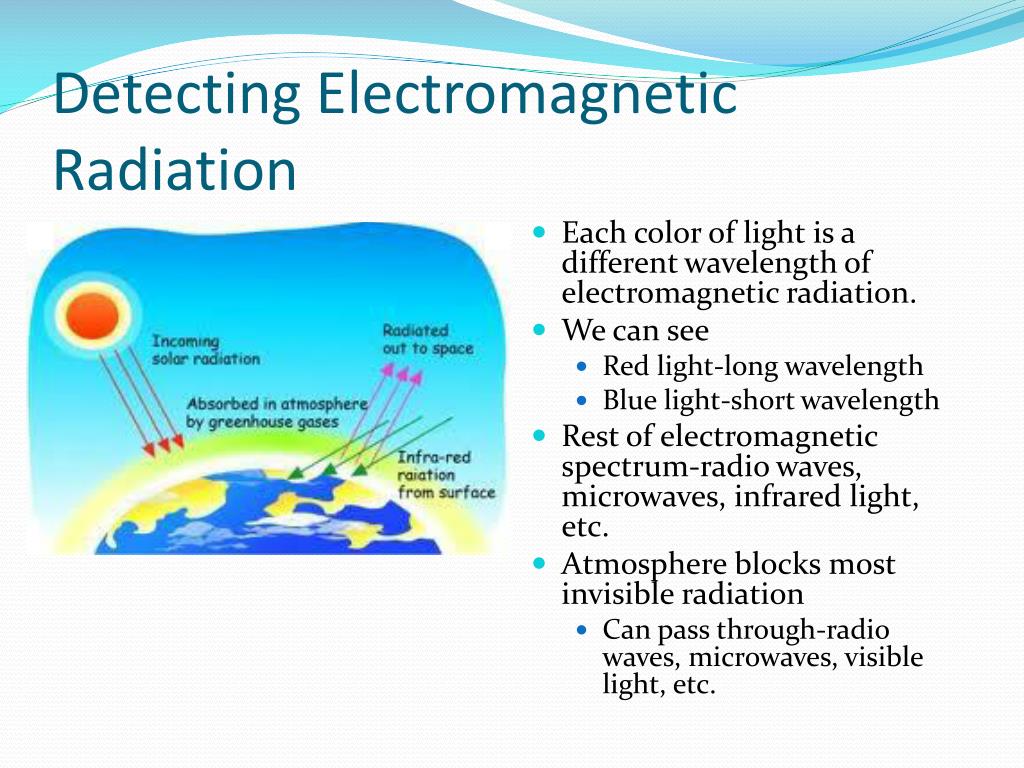 Detecting Electromagnetic Radiation

Incoming solar radiation

Radiated out to space

Absorbed in atmosphere by greenhouse gases

Infra-red raiation from surface

- Each color of light is a different wavelength of electromagnetic radiation.
- We can see
  - Red light-long wavelength
  - Blue light-short wavelength
- Rest of electromagnetic spectrum-radio waves, microwaves, infrared light, etc.
- Atmosphere blocks most invisible radiation
  - Can pass through-radio waves, microwaves, visible light, etc.